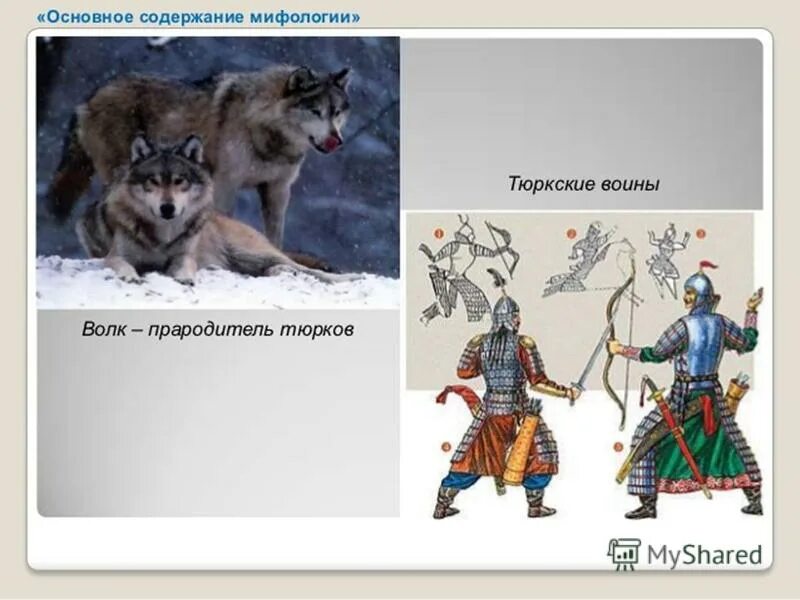 «Основное содержание мифологии»

Тюркские воины

Волк – прародитель тюрков

1 2 3 4 5

MyShared